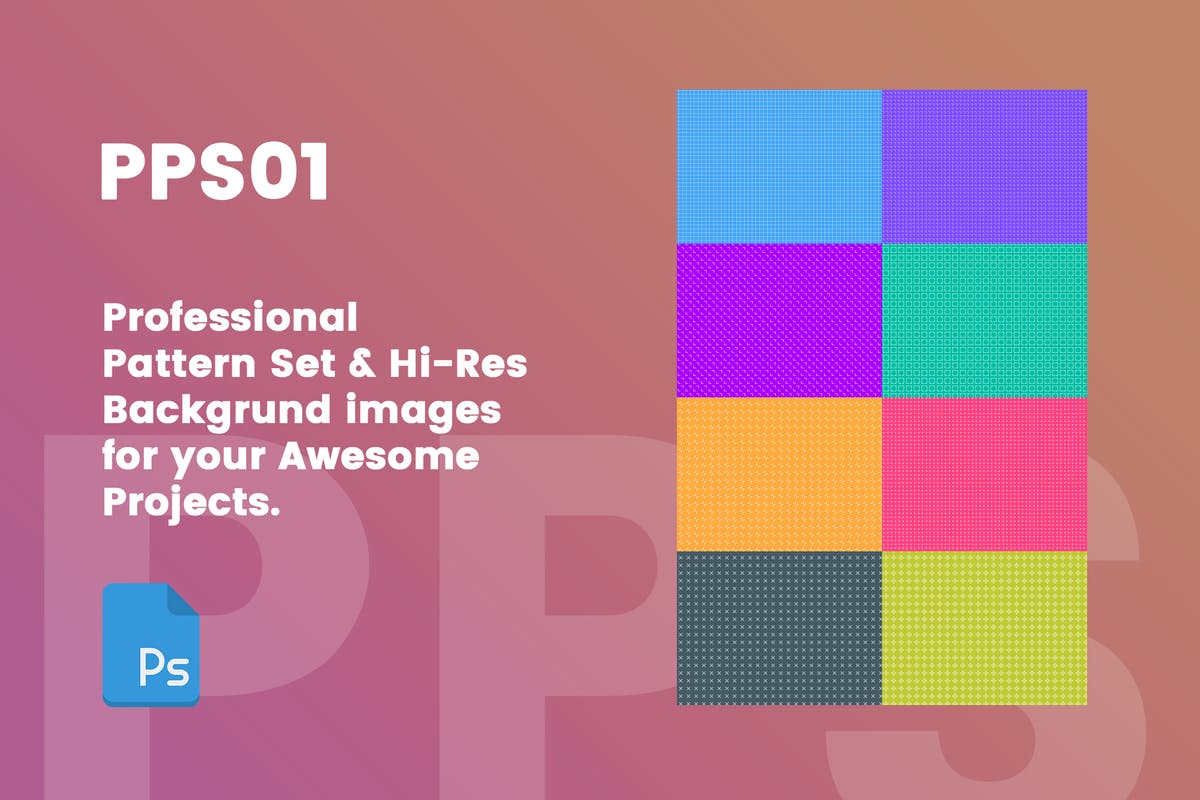 PPS01

Professional Pattern Set & Hi-Res Backgrund images for your Awesome Projects.

Ps

PPS